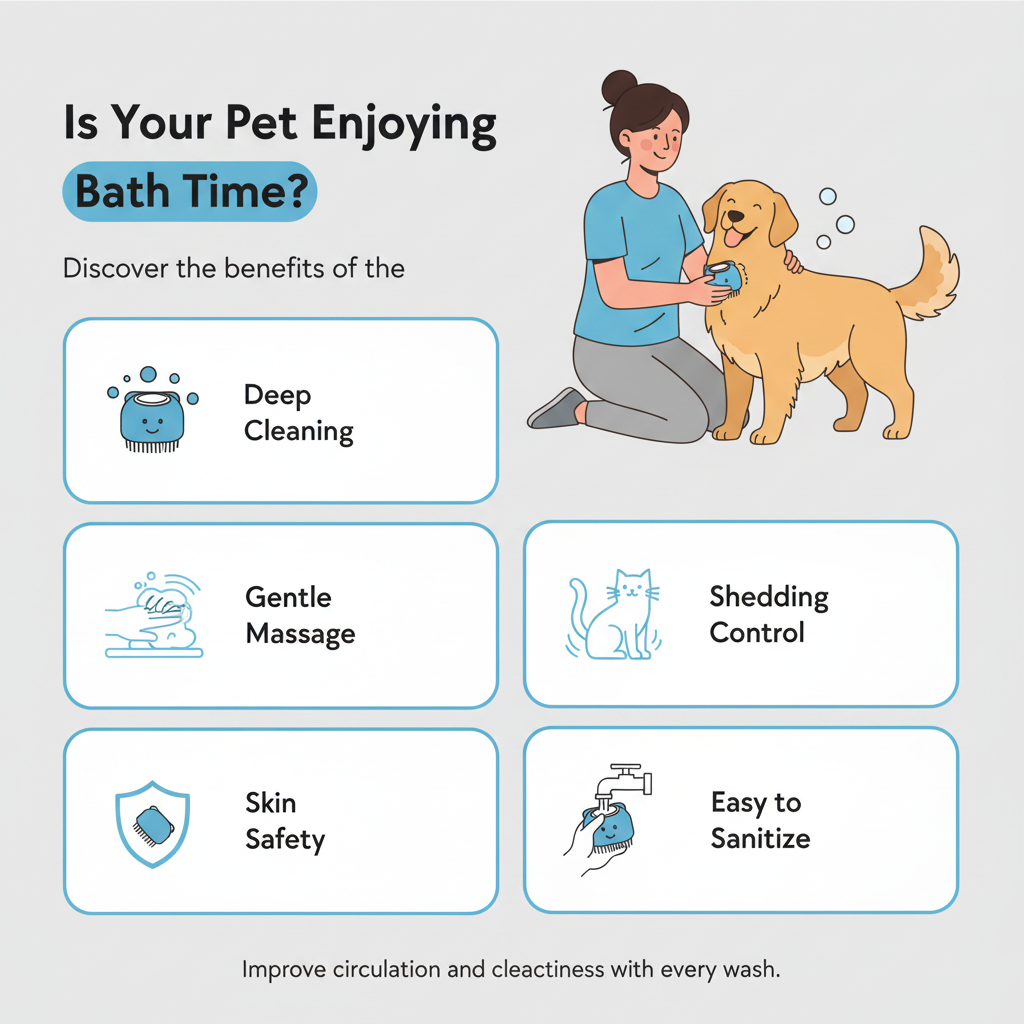 Is Your Pet Enjoying

Bath Time?

Discover the benefits of the

Deep Cleaning

Gentle Massage

Shedding Control

Skin Safety

Easy to Sanitize

Improve circulation and cleactiness with every wash.